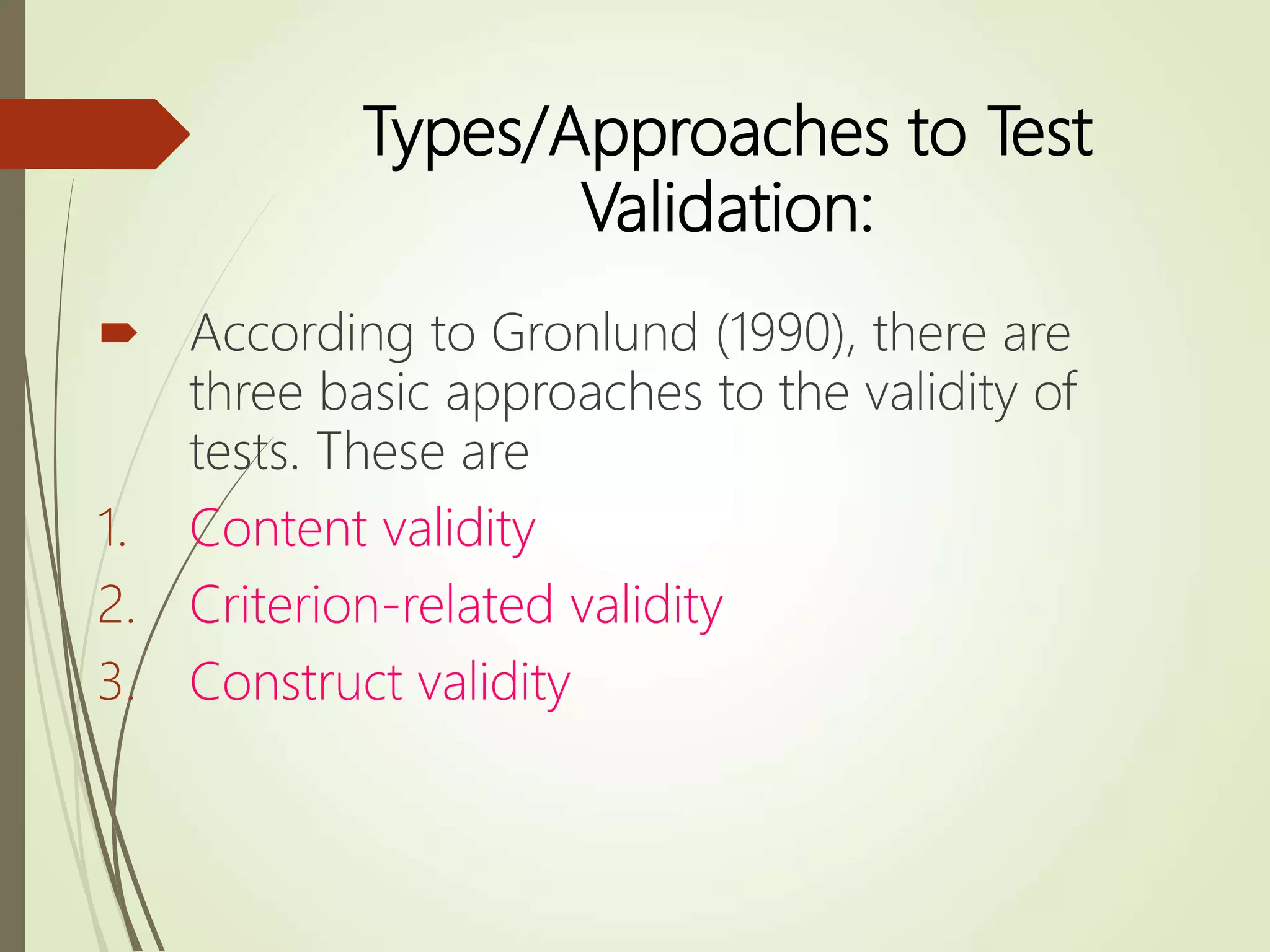 Types/Approaches to Test Validation:

According to Gronlund (1990), there are three basic approaches to the validity of tests. These are

1. Content validity
2. Criterion-related validity
3. Construct validity